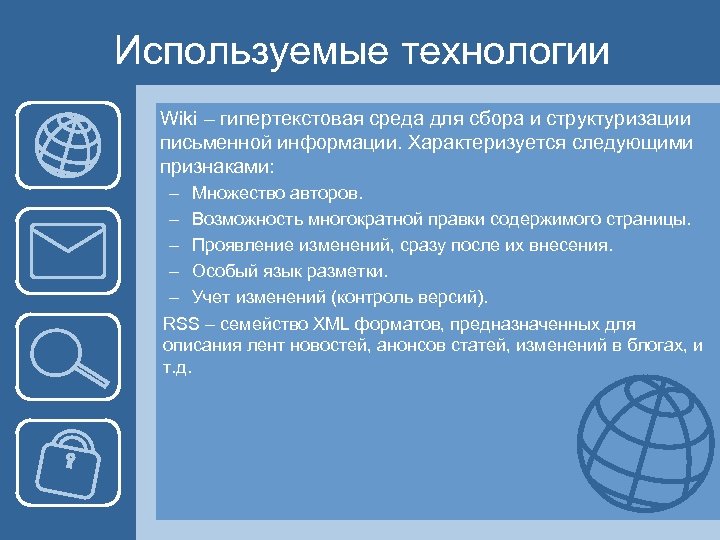 Используемые технологии

Wiki – гипертекстовая среда для сбора и структуризации письменной информации. Характеризуется следующими признаками:

– Множество авторов.
– Возможность многократной правки содержимого страницы.
– Проявление изменений, сразу после их внесения.
– Особый язык разметки.
– Учет изменений (контроль версий).

RSS – семейство XML форматов, предназначенных для описания лент новостей, анонсов статей, изменений в блогах, и т.д.